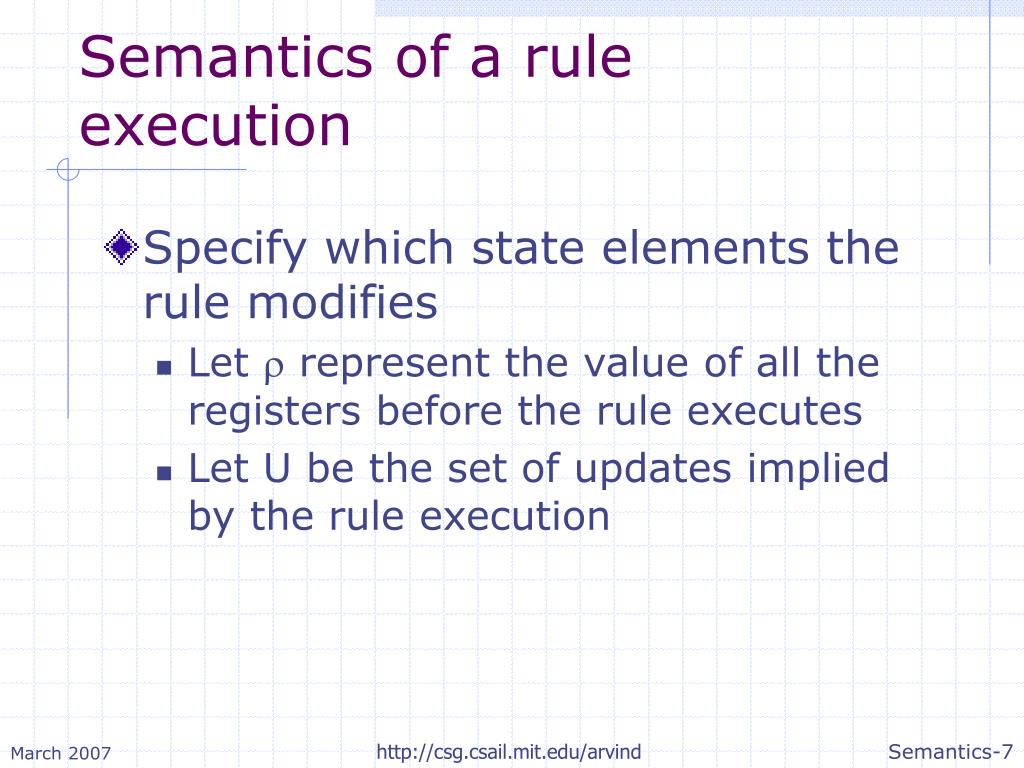 Semantics of a rule execution

Specify which state elements the rule modifies

Let $\rho$ represent the value of all the registers before the rule executes

Let U be the set of updates implied by the rule execution

March 2007

http://csg.csail.mit.edu/arvind

Semantics-7